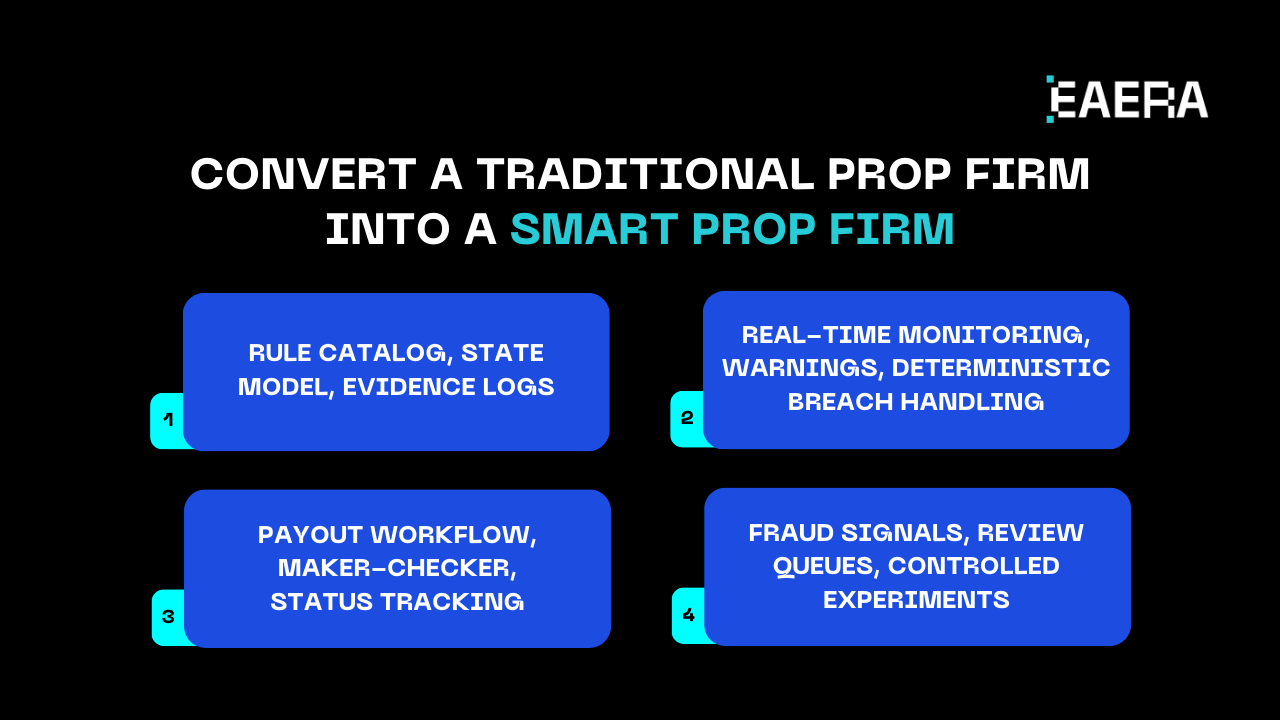 EAERA

CONVERT A TRADITIONAL PROP FIRM INTO A SMART PROP FIRM

1

RULE CATALOG, STATE MODEL, EVIDENCE LOGS

2

REAL-TIME MONITORING, WARNINGS, DETERMINISTIC BREACH HANDLING

3

PAYOUT WORKFLOW, MAKER-CHECKER, STATUS TRACKING

4

FRAUD SIGNALS, REVIEW QUEUES, CONTROLLED EXPERIMENTS